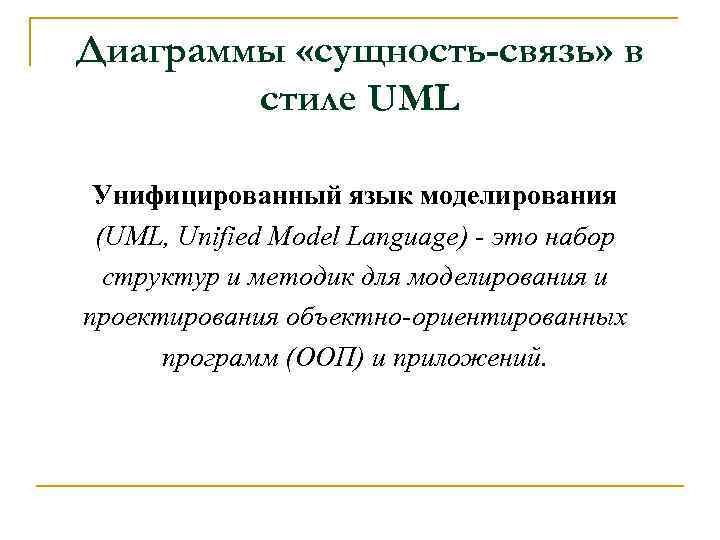 Диаграммы «сущность-связь» в стиле UML

Унифицированный язык моделирования (UML, Unified Model Language) - это набор структур и методик для моделирования и проектирования объектно-ориентированных программ (ООП) и приложений.